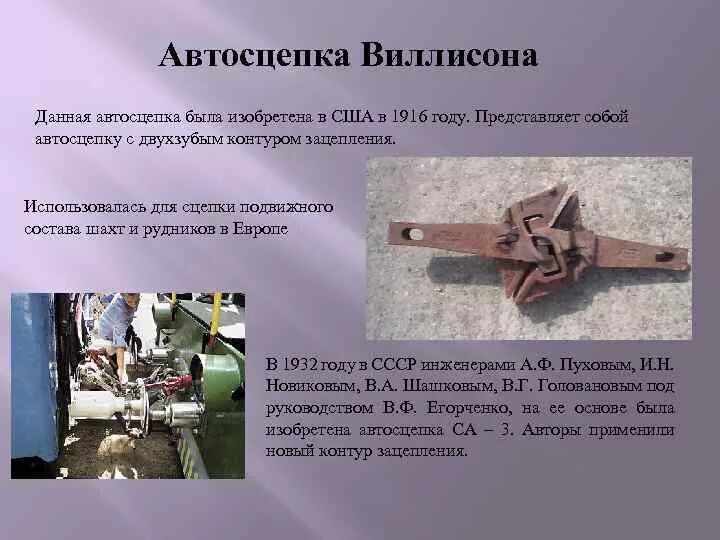 Автосцепка Виллисона

Данная автосцепка была изобретена в США в 1916 году. Представляет собой автосцепку с двухзубым контуром зацепления.

Использовалась для сцепки подвижного состава шахт и рудников в Европе

В 1932 году в СССР инженерами А.Ф. Пуховым, И.Н. Новиковым, В.А. Шашковым, В.Г. Головановым под руководством В.Ф. Егорченко, на ее основе была изобретена автосцепка СА – 3. Авторы применили новый контур зацепления.